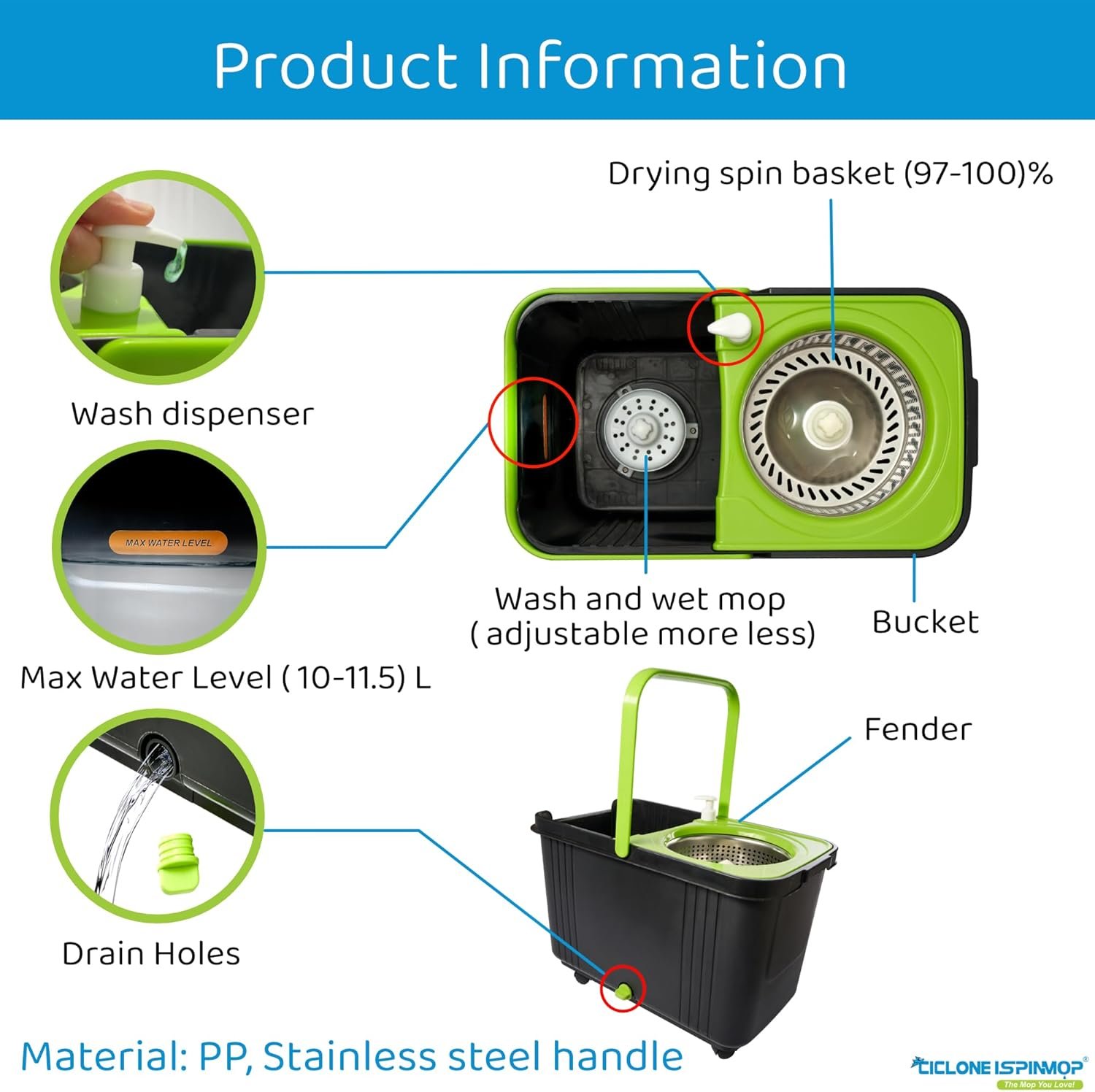 Product Information

Drying spin basket (97-100)%

Wash dispenser

MAX WATER LEVEL

Max Water Level ( 10-11.5) L

Wash and wet mop ( adjustable more less)

Bucket

Fender

Drain Holes

Material: PP, Stainless steel handle

CICLONE ISPINMOP®
The Mop You Love!